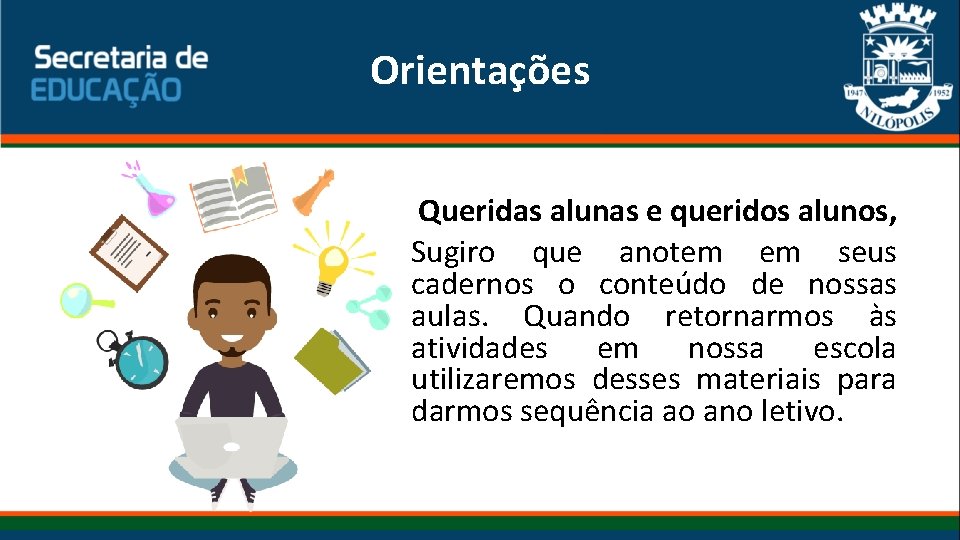 Secretaria de
EDUCAÇÃO

Orientações

1947 1952
NILÓPOLIS

Queridas alunas e queridos alunos,

Sugiro que anotem em seus cadernos o conteúdo de nossas aulas. Quando retornarmos às atividades em nossa escola utilizaremos desses materiais para darmos sequência ao ano letivo.